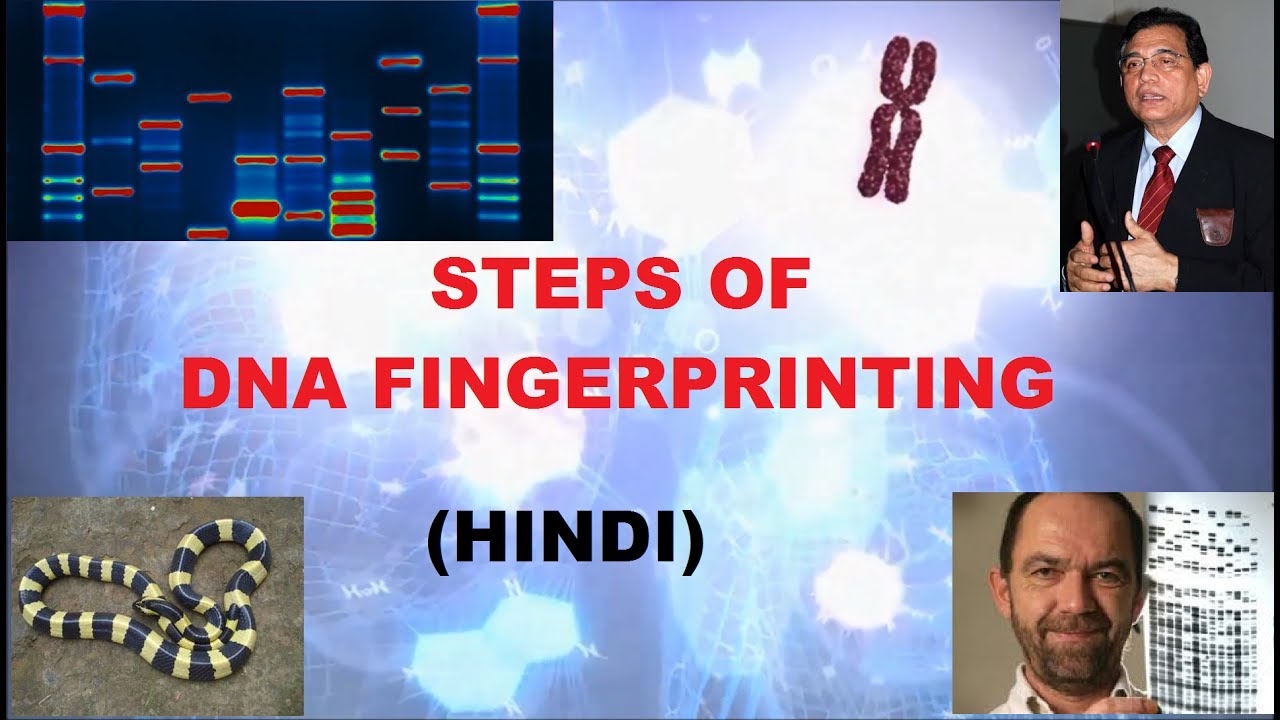 STEPS OF
DNA FINGERPRINTING

(HINDI)